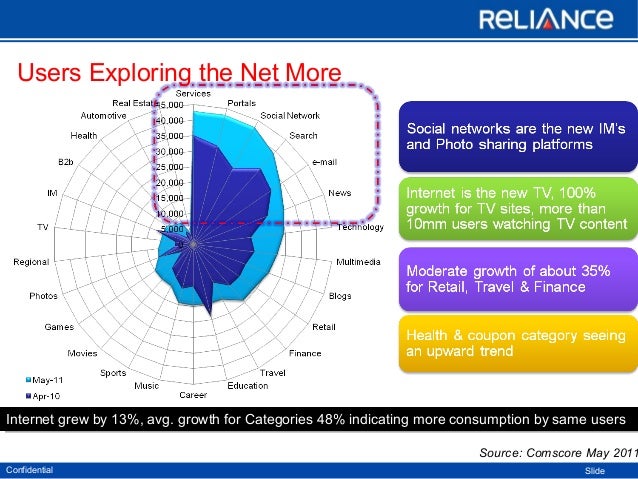 RELIANCE

Users Exploring the Net More

Services
Portals
Social Network
Search
e-mail
News
Technology
Multimedia
Blogs
Retail
Finance
Travel
Education
Career
Music
Sports
Movies
Games
Photos
Regional
TV
IM
B2b
Health
Automotive
Real Estate

45,000
40,000
35,000
30,000
25,000
20,000
15,000
10,000
5,000
0

May-11
Apr-10

Social networks are the new IM's and Photo sharing platforms

Internet is the new TV, 100% growth for TV sites, more than 10mm users watching TV content

Moderate growth of about 35% for Retail, Travel & Finance

Health & coupon category seeing an upward trend

Internet grew by 13%, avg. growth for Categories 48% indicating more consumption by same users

Source: Comscore May 2011

Confidential

Slide